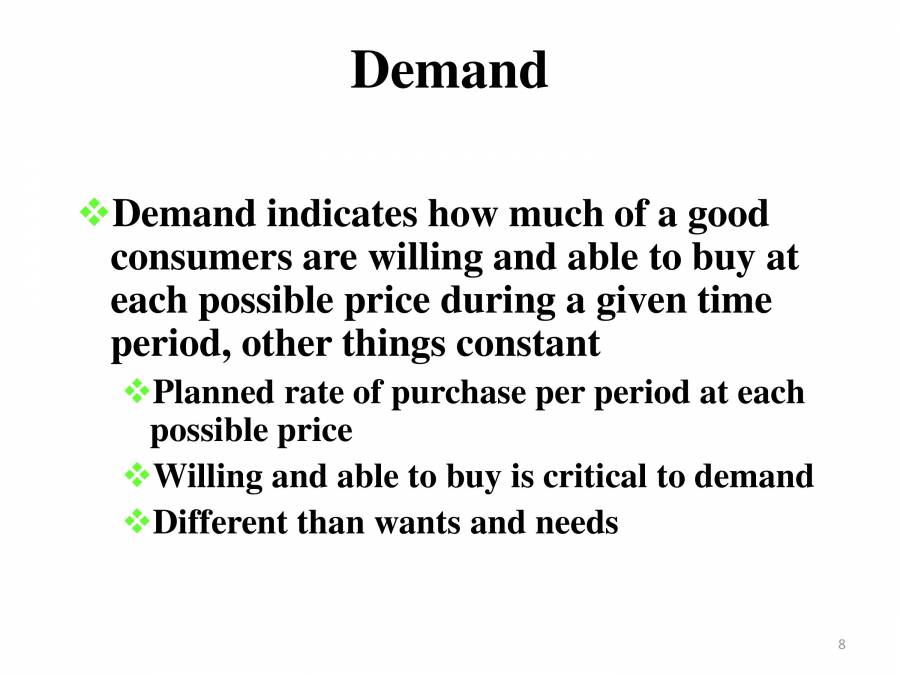 Demand

❖Demand indicates how much of a good consumers are willing and able to buy at each possible price during a given time period, other things constant

❖Planned rate of purchase per period at each possible price

❖Willing and able to buy is critical to demand

❖Different than wants and needs

8